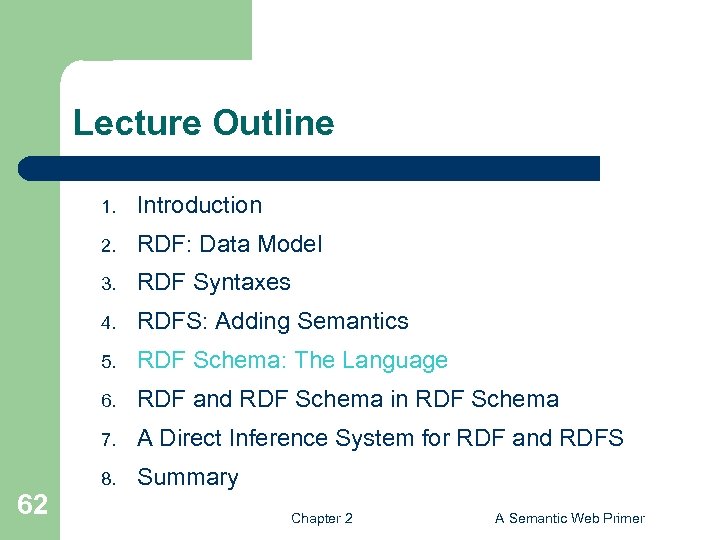 Lecture Outline

1. Introduction
2. RDF: Data Model
3. RDF Syntaxes
4. RDFS: Adding Semantics
5. RDF Schema: The Language
6. RDF and RDF Schema in RDF Schema
7. A Direct Inference System for RDF and RDFS
8. Summary

62

Chapter 2

A Semantic Web Primer